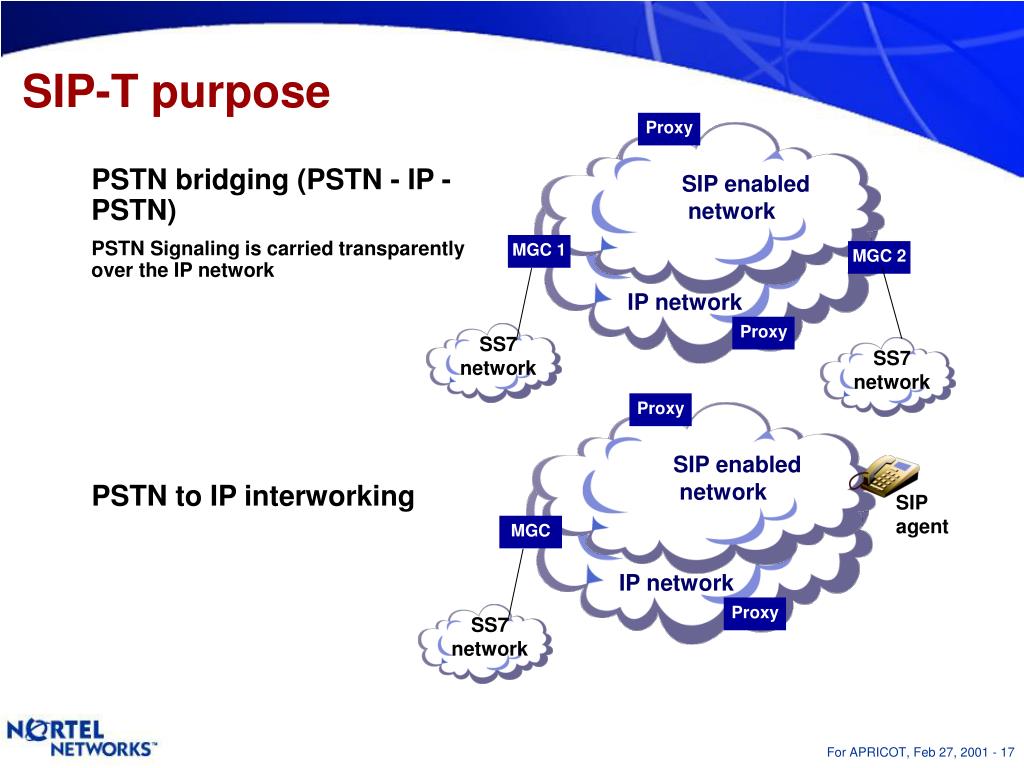 SIP-T purpose

PSTN bridging (PSTN - IP - PSTN)

PSTN Signaling is carried transparently over the IP network

Proxy

SIP enabled network

MGC 1

MGC 2

IP network

Proxy

SS7 network

SS7 network

PSTN to IP interworking

Proxy

SIP enabled network

SIP agent

MGC

IP network

Proxy

SS7 network

NORTEL NETWORKS™

For APRICOT, Feb 27, 2001 - 17